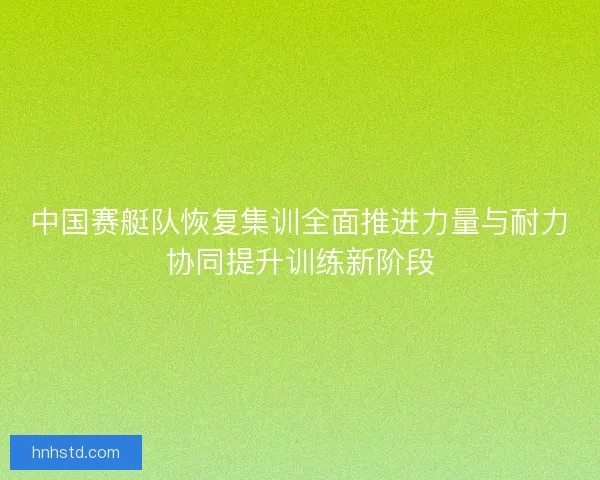 中国赛艇队恢复集训全面推进力量与耐力协同提升训练新阶段

hnhstd.com